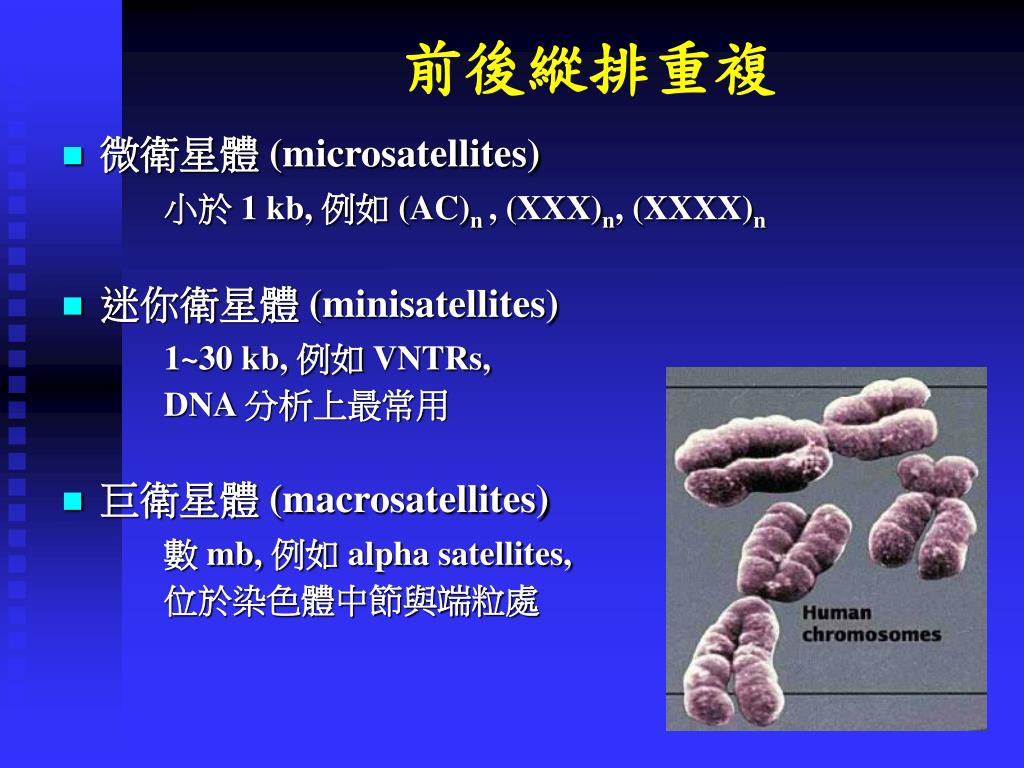 前後縱排重複

■ 微衛星體 (microsatellites)

小於 1 kb, 例如 $(AC)_n$ , $(XXX)_n$, $(XXXX)_n$

■ 迷你衛星體 (minisatellites)

1~30 kb, 例如 VNTRs,
DNA 分析上最常用

■ 巨衛星體 (macrosatellites)

數 mb, 例如 alpha satellites,
位於染色體中節與端粒處

Human chromosomes